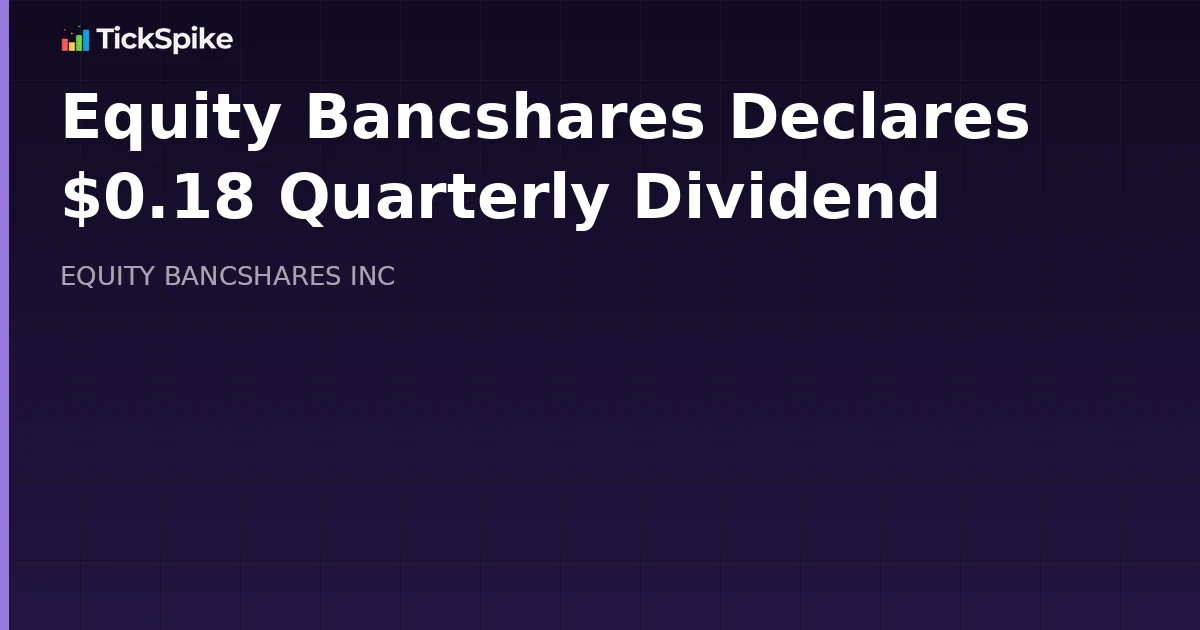 TickSpike

Equity Bancshares Declares \$0.18 Quarterly Dividend

EQUITY BANCSHARES INC